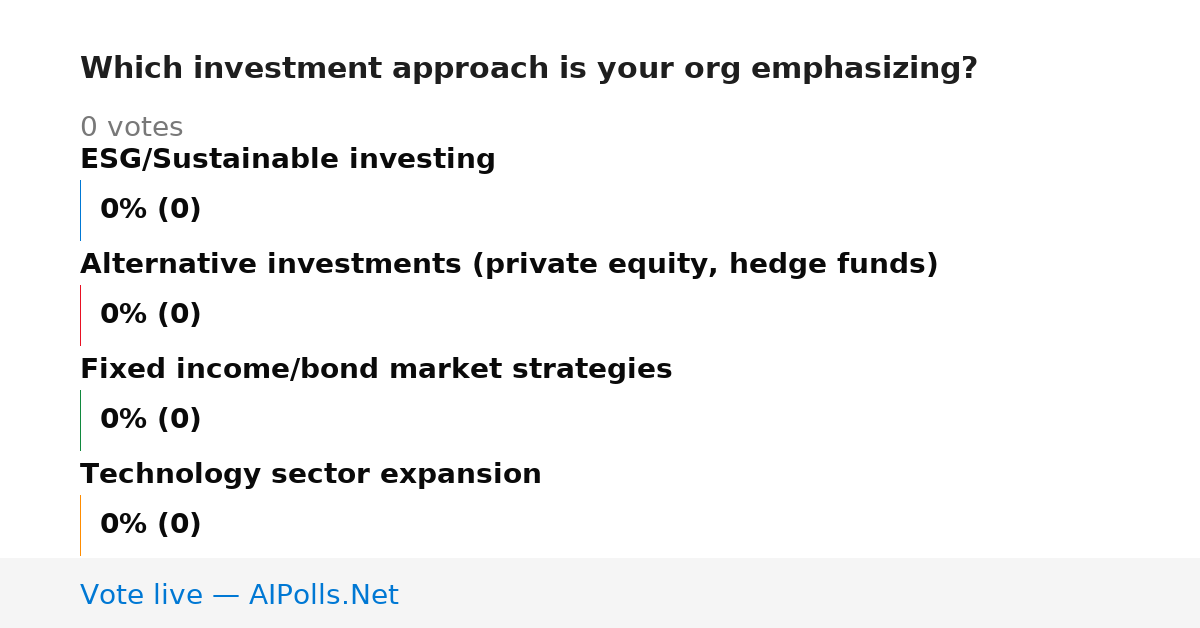 Which investment approach is your org emphasizing?

0 votes

ESG/Sustainable investing

0% (0)

Alternative investments (private equity, hedge funds)

0% (0)

Fixed income/bond market strategies

0% (0)

Technology sector expansion

0% (0)

Vote live — AIPolls.Net